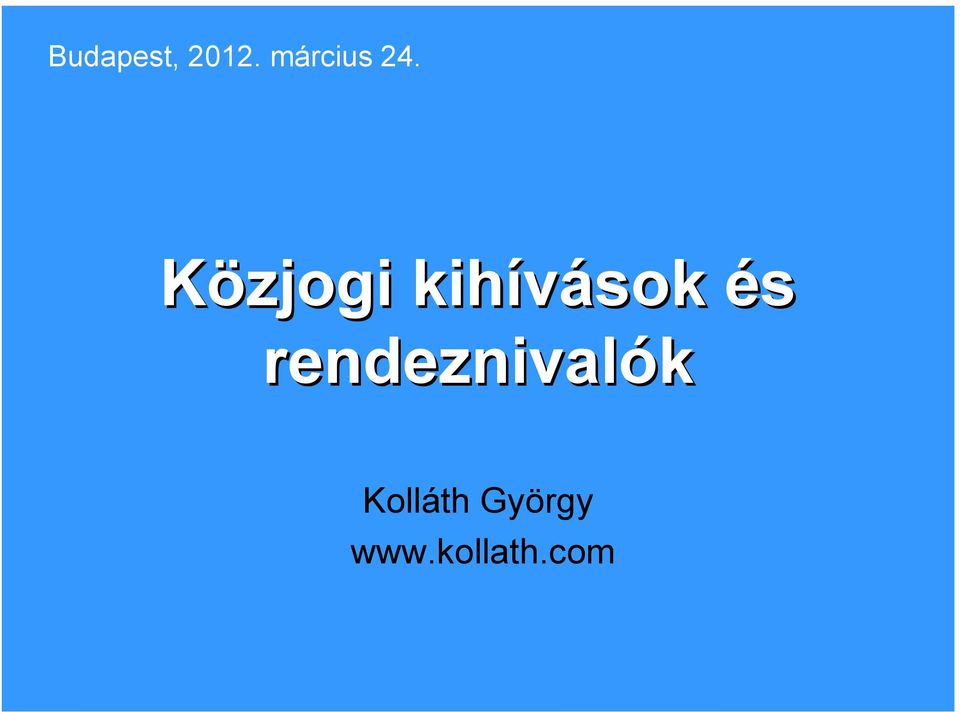 Budapest, 2012. március 24.

Közjogi kihívások és rendeznivalók

Kolláth György
www.kollath.com